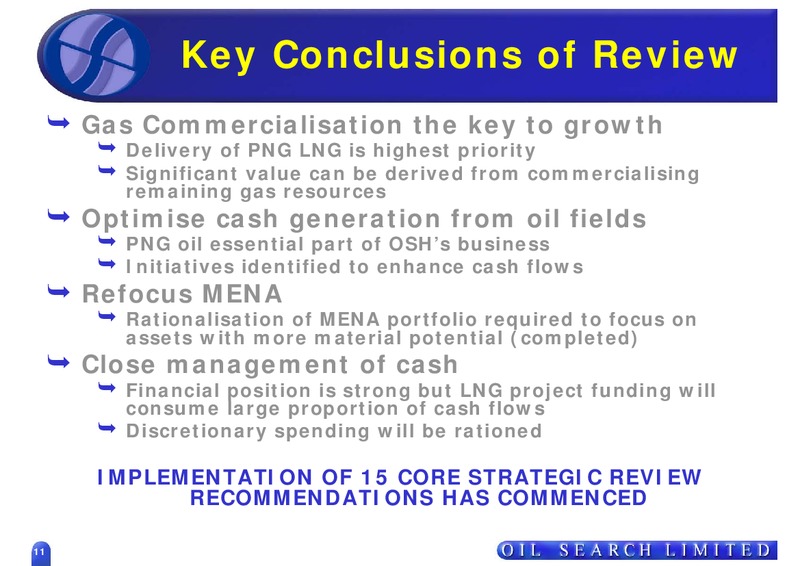 Key Conclusions of Review

Gas Commercialisation the key to growth
Delivery of PNG LNG is highest priority
Significant value can be derived from commercialising remaining gas resources

Optimise cash generation from oil fields
PNG oil essential part of OSH's business
Initiatives identified to enhance cash flows

Refocus MENA
Rationalisation of MENA portfolio required to focus on assets with more material potential (completed)

Close management of cash
Financial position is strong but LNG project funding will consume large proportion of cash flows
Discretionary spending will be rationed

IMPLEMENTATION OF 15 CORE STRATEGIC REVIEW RECOMMENDATIONS HAS COMMENCED

11

OIL SEARCH LIMITED